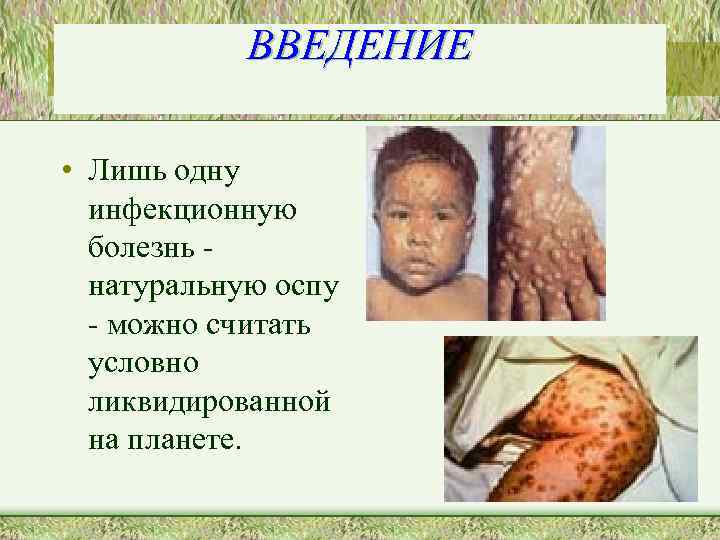 ВВЕДЕНИЕ

• Лишь одну инфекционную болезнь - натуральную оспу - можно считать условно ликвидированной на планете.